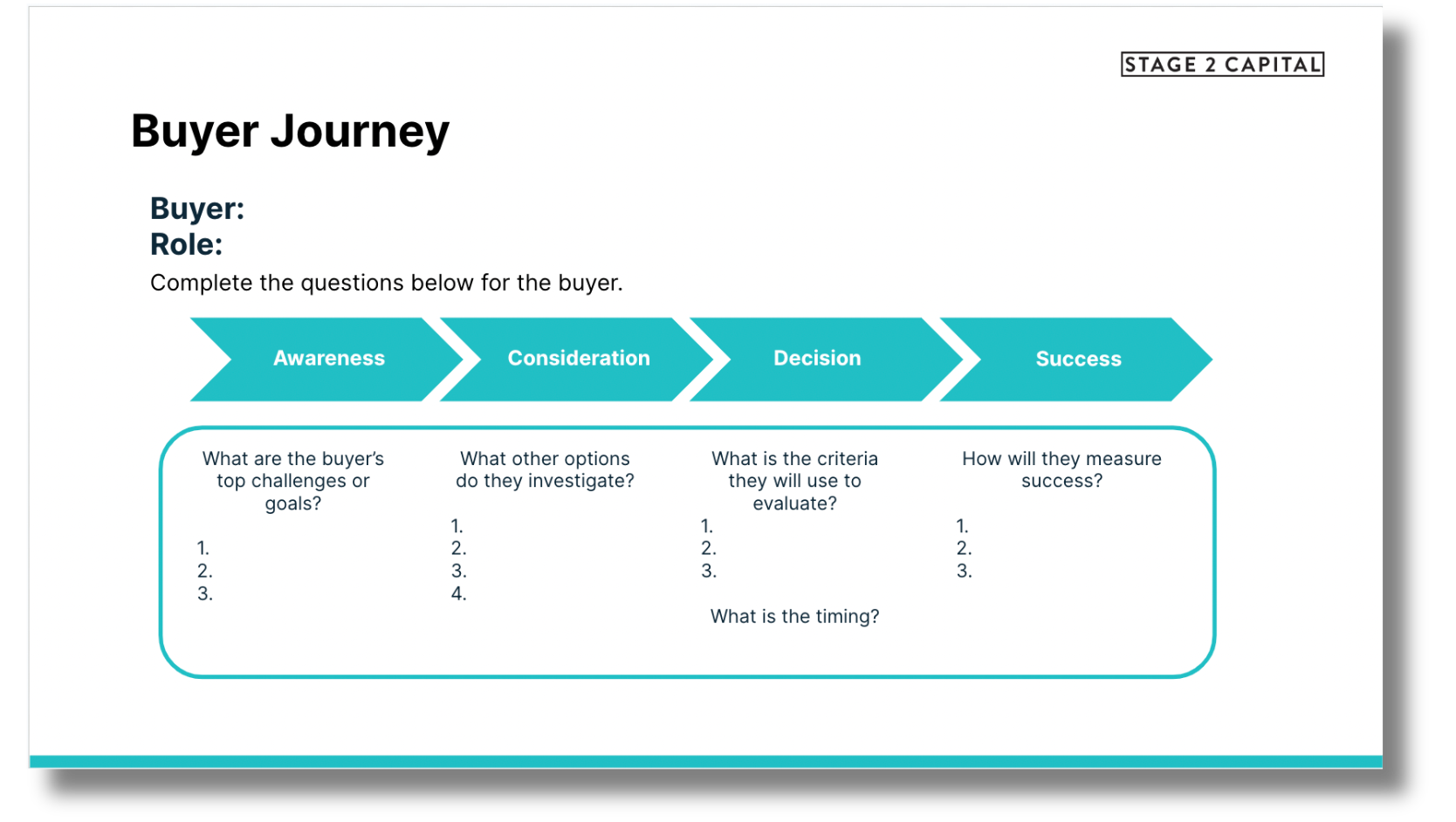 STAGE 2 CAPITAL

Buyer Journey

Buyer:
Role:

Complete the questions below for the buyer.

Awareness

Consideration

Decision

Success

What are the buyer's top challenges or goals?

1.
2.
3.

What other options do they investigate?

1.
2.
3.
4.

What is the criteria they will use to evaluate?

1.
2.
3.

What is the timing?

How will they measure success?

1.
2.
3.